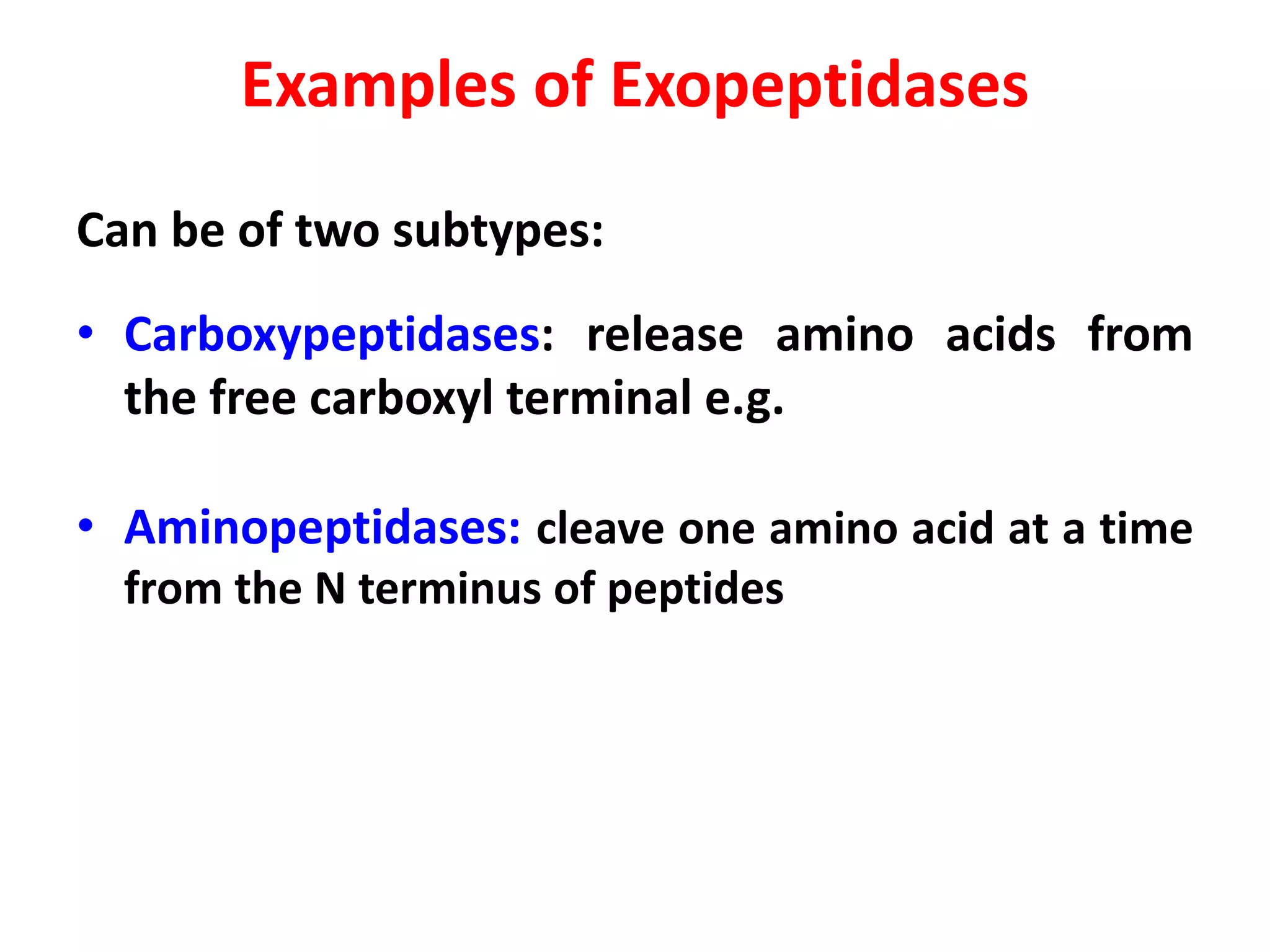 Examples of Exopeptidases

Can be of two subtypes:

• Carboxypeptidases: release amino acids from the free carboxyl terminal e.g.

• Aminopeptidases: cleave one amino acid at a time from the N terminus of peptides